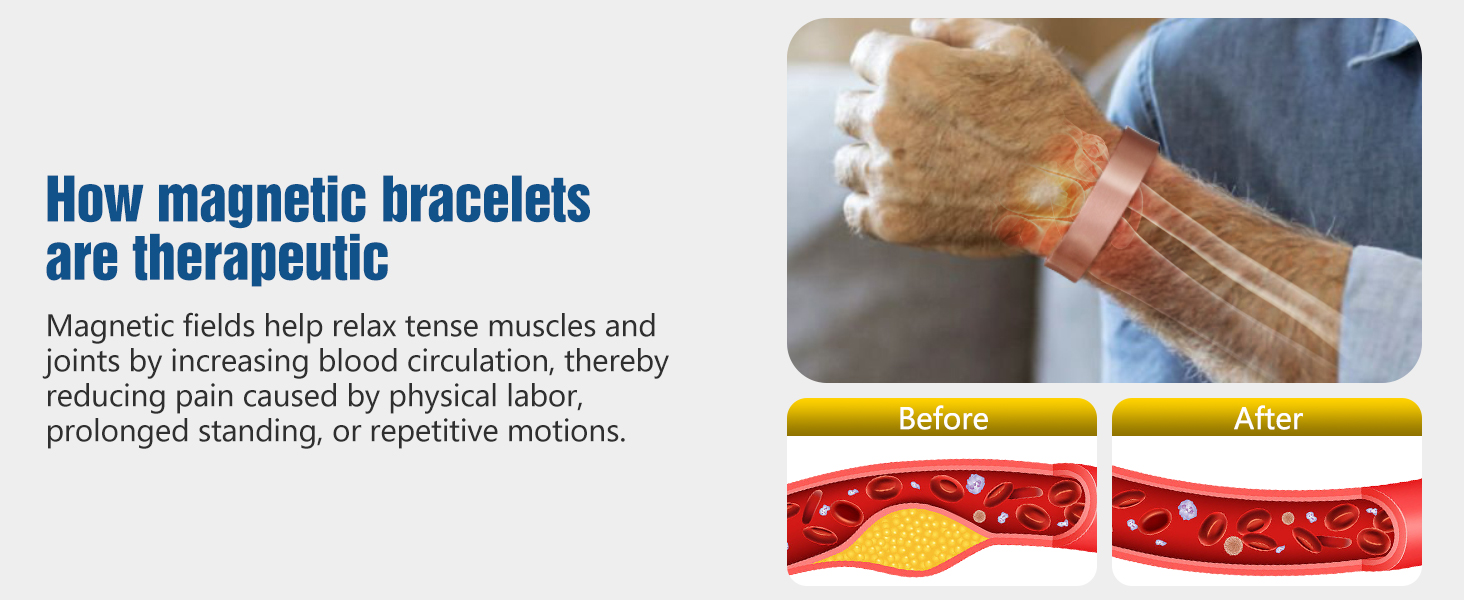 How magnetic bracelets are therapeutic

Magnetic fields help relax tense muscles and joints by increasing blood circulation, thereby reducing pain caused by physical labor, prolonged standing, or repetitive motions.

Before

After